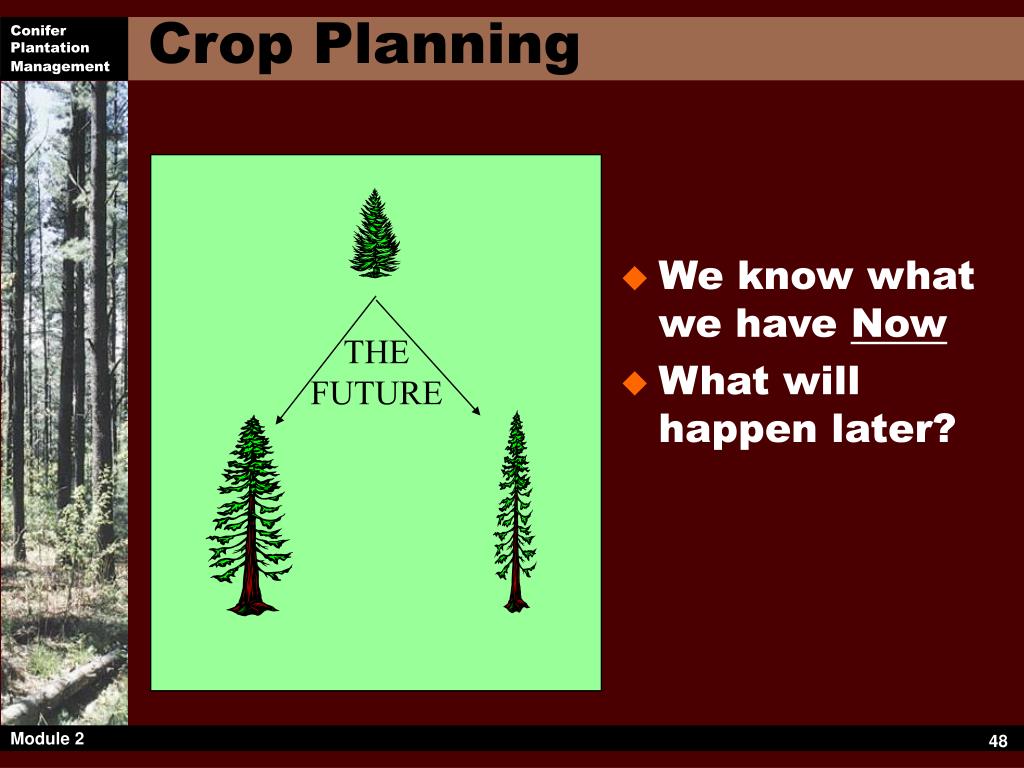 Conifer Plantation Management

Crop Planning

THE FUTURE

We know what we have Now

What will happen later?

Module 2

48